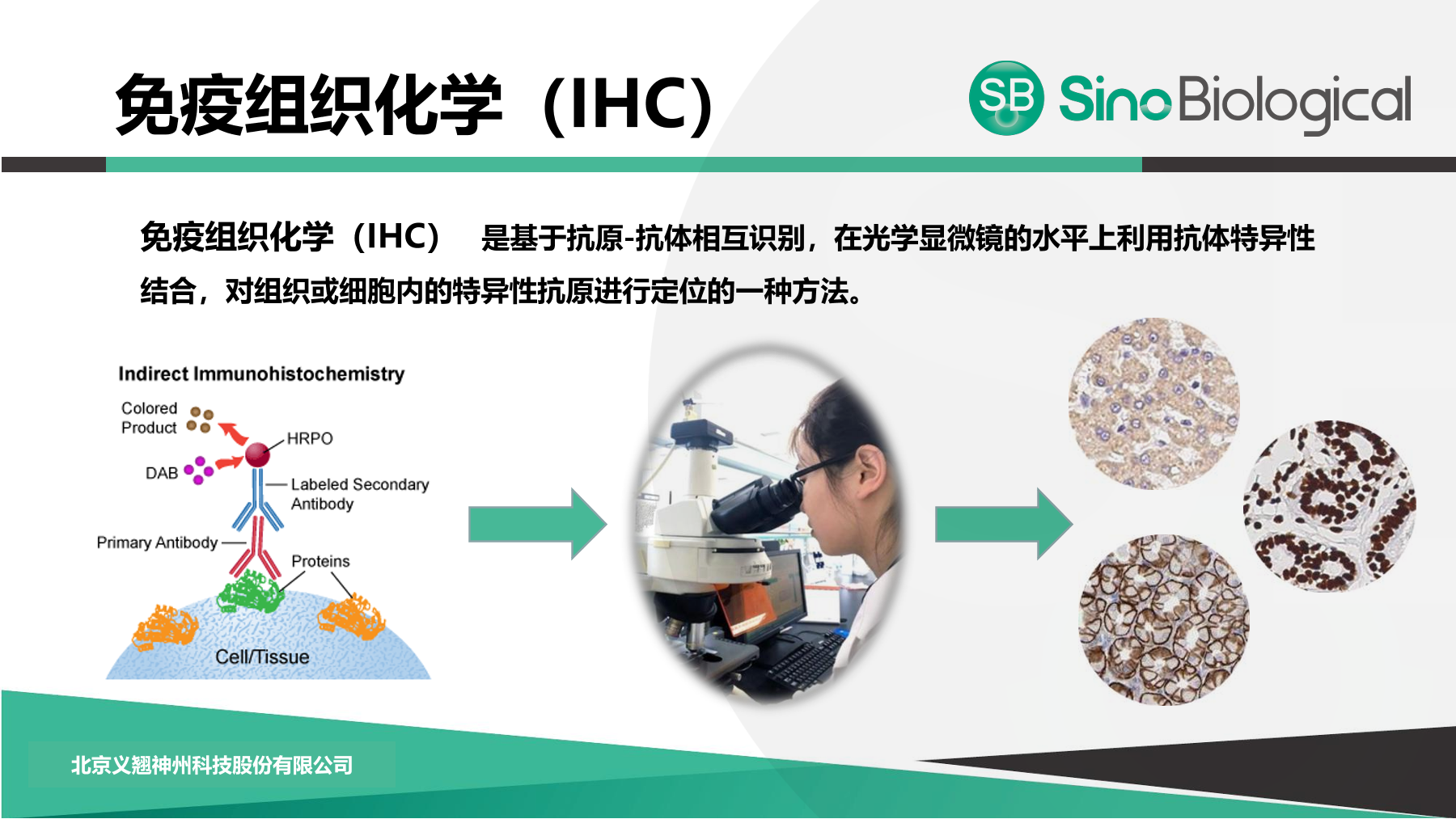 免疫组织化学（IHC）

SB Sino Biological

免疫组织化学（IHC） 是基于抗原-抗体相互识别，在光学显微镜的水平上利用抗体特异性结合，对组织或细胞内的特异性抗原进行定位的一种方法。

Indirect Immunohistochemistry

Colored Product

HRPO

DAB

Labeled Secondary Antibody

Primary Antibody

Proteins

Cell/Tissue

北京义翘神州科技股份有限公司